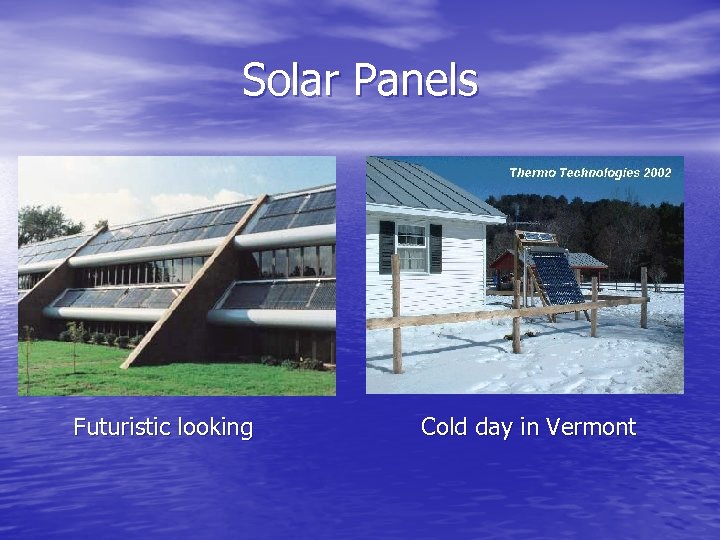 Solar Panels

Thermo Technologies 2002

Futuristic looking

Cold day in Vermont